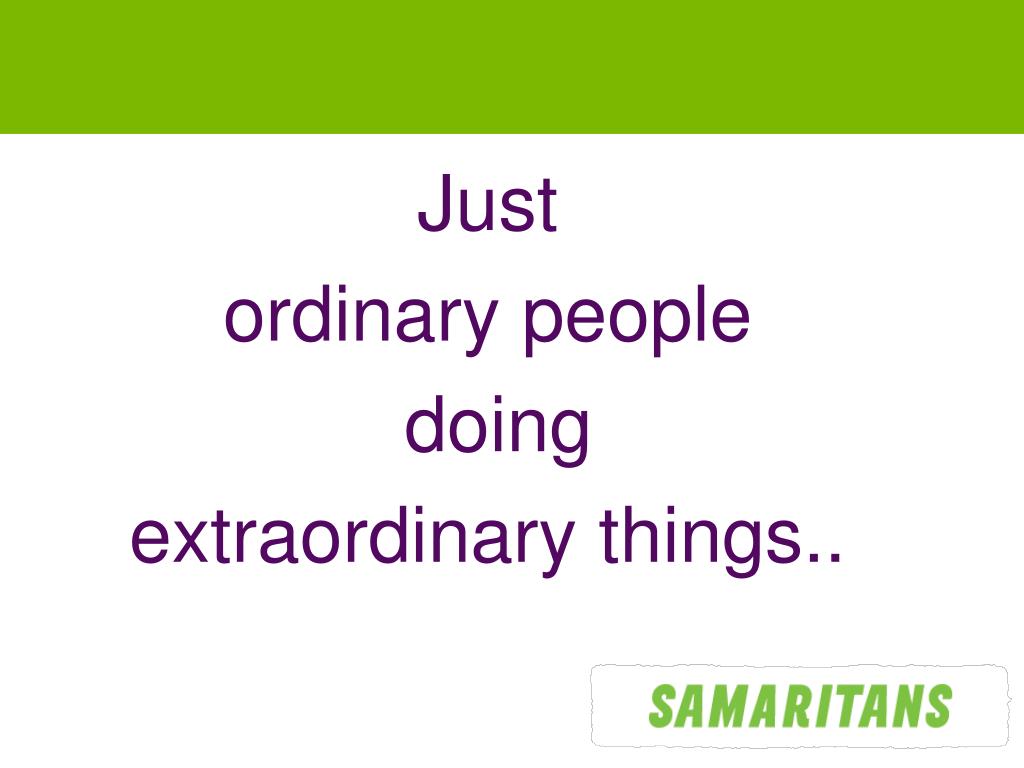 Just
ordinary people
doing
extraordinary things..

SAMARITANS